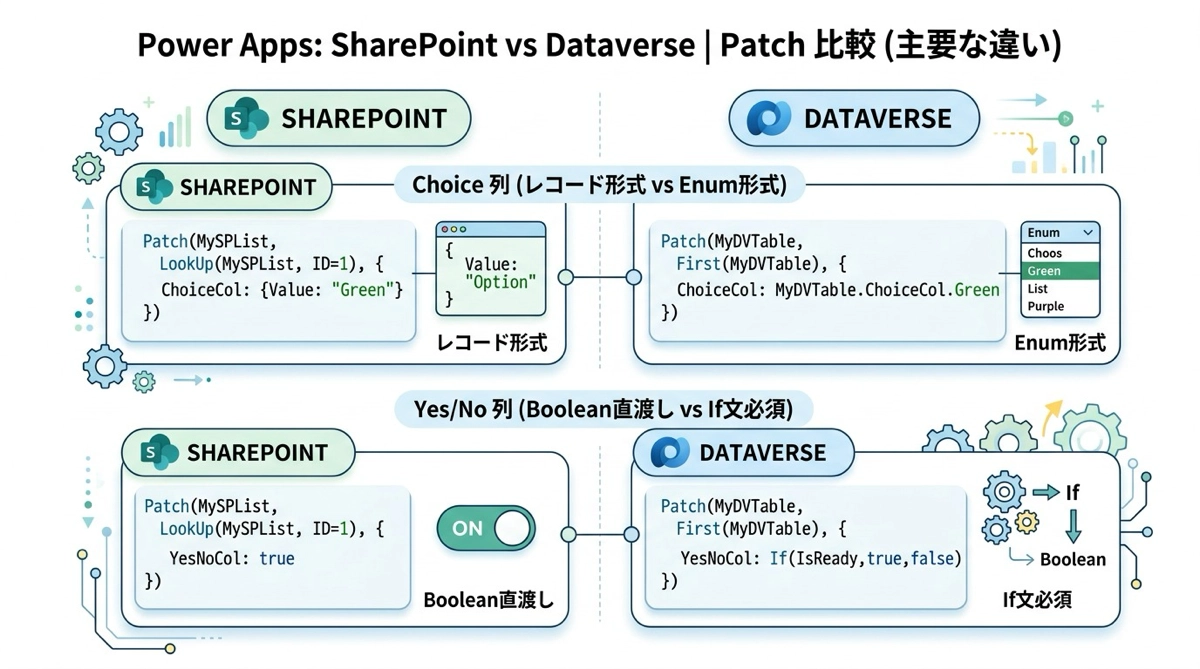 Power Apps: SharePoint vs Dataverse | Patch 比較 (主要な違い)

SHAREPOINT

DATAVERSE

Choice 列 (レコード形式 vs Enum形式)

SHAREPOINT

Patch(MySPList,
LookUp(MySPList, ID=1), {
ChoiceCol: {Value: "Green"}
})

{
Value:
"Option"
}

レコード形式

Patch(MyDVTable,
First(MyDVTable), {
ChoiceCol: MyDVTable.ChoiceCol.Green
})

Enum
Choos
Green
List
Purple

Enum形式

Yes/No 列 (Boolean直渡し vs If文必須)

SHAREPOINT

Patch(MySPList,
LookUp(MySPList, ID=1), {
YesNoCol: true
})

ON

Boolean直渡し

DATAVERSE

Patch(MyDVTable,
First(MyDVTable), {
YesNoCol: If(IsReady,true,false)
})

If
Boolean

If文必須